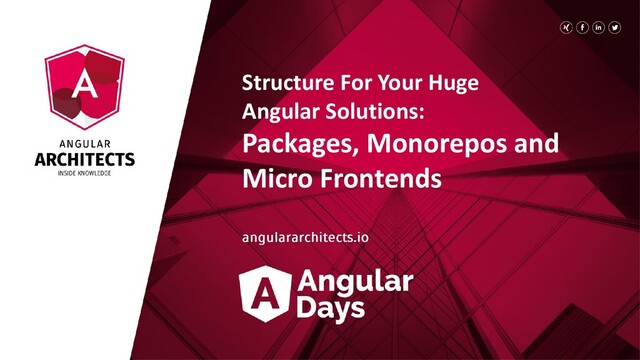 A

ANGULAR
ARCHITECTS
INSIDE KNOWLEDGE

Structure For Your Huge Angular Solutions:
Packages, Monorepos and Micro Frontends

angulararchitects.io

A Angular Days